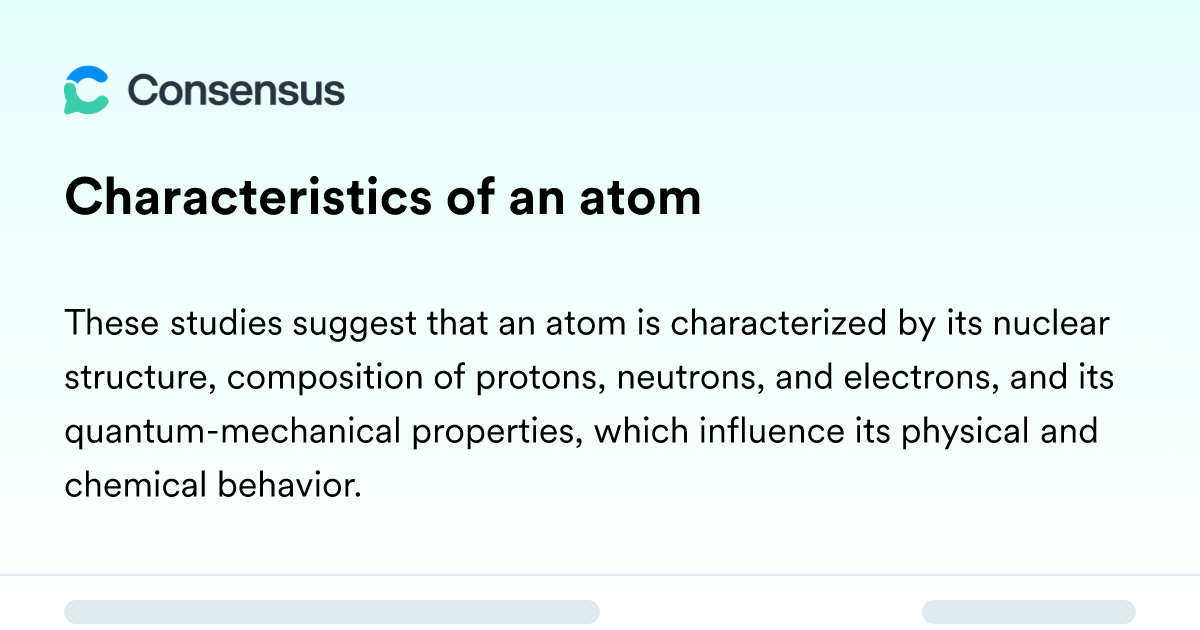 Consensus

Characteristics of an atom

These studies suggest that an atom is characterized by its nuclear structure, composition of protons, neutrons, and electrons, and its quantum-mechanical properties, which influence its physical and chemical behavior.